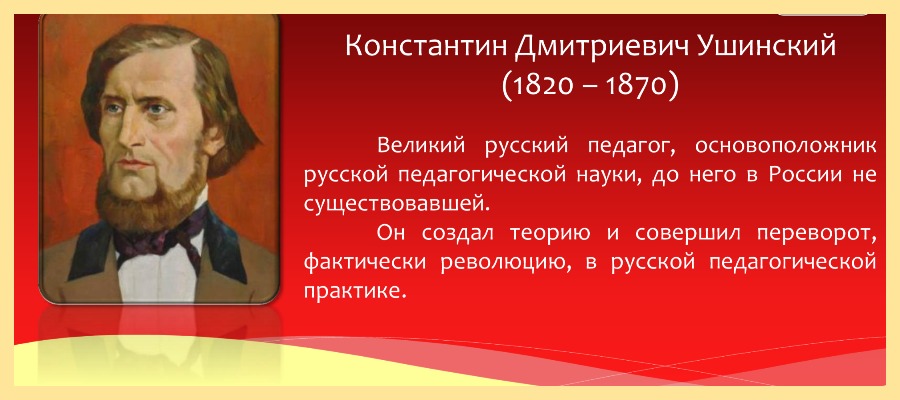 Константин Дмитриевич Ушинский
(1820 – 1870)

Великий русский педагог, основоположник русской педагогической науки, до него в России не существовавшей.

Он создал теорию и совершил переворот, фактически революцию, в русской педагогической практике.